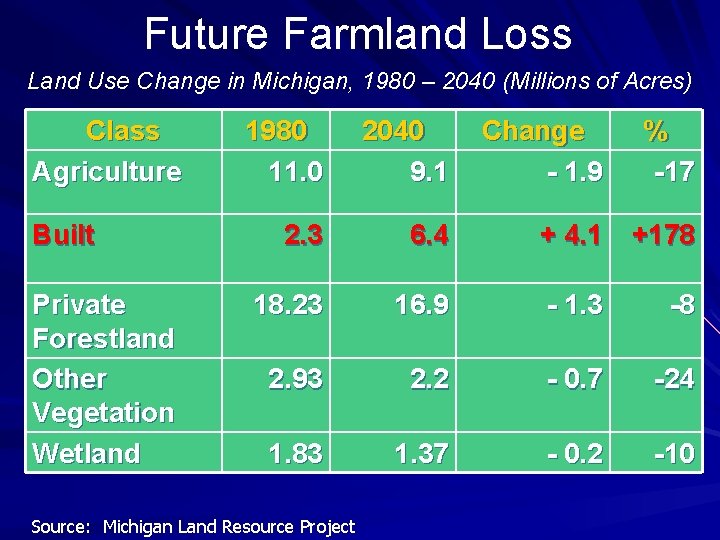 Future Farmland Loss

Land Use Change in Michigan, 1980 – 2040 (Millions of Acres)

| Class | 1980 | 2040 | Change | % |
|---|---|---|---|---|
| Agriculture | 11.0 | 9.1 | - 1.9 | -17 |
| Built | 2.3 | 6.4 | + 4.1 | +178 |
| Private Forestland | 18.23 | 16.9 | - 1.3 | -8 |
| Other Vegetation | 2.93 | 2.2 | - 0.7 | -24 |
| Wetland | 1.83 | 1.37 | - 0.2 | -10 |

Source: Michigan Land Resource Project